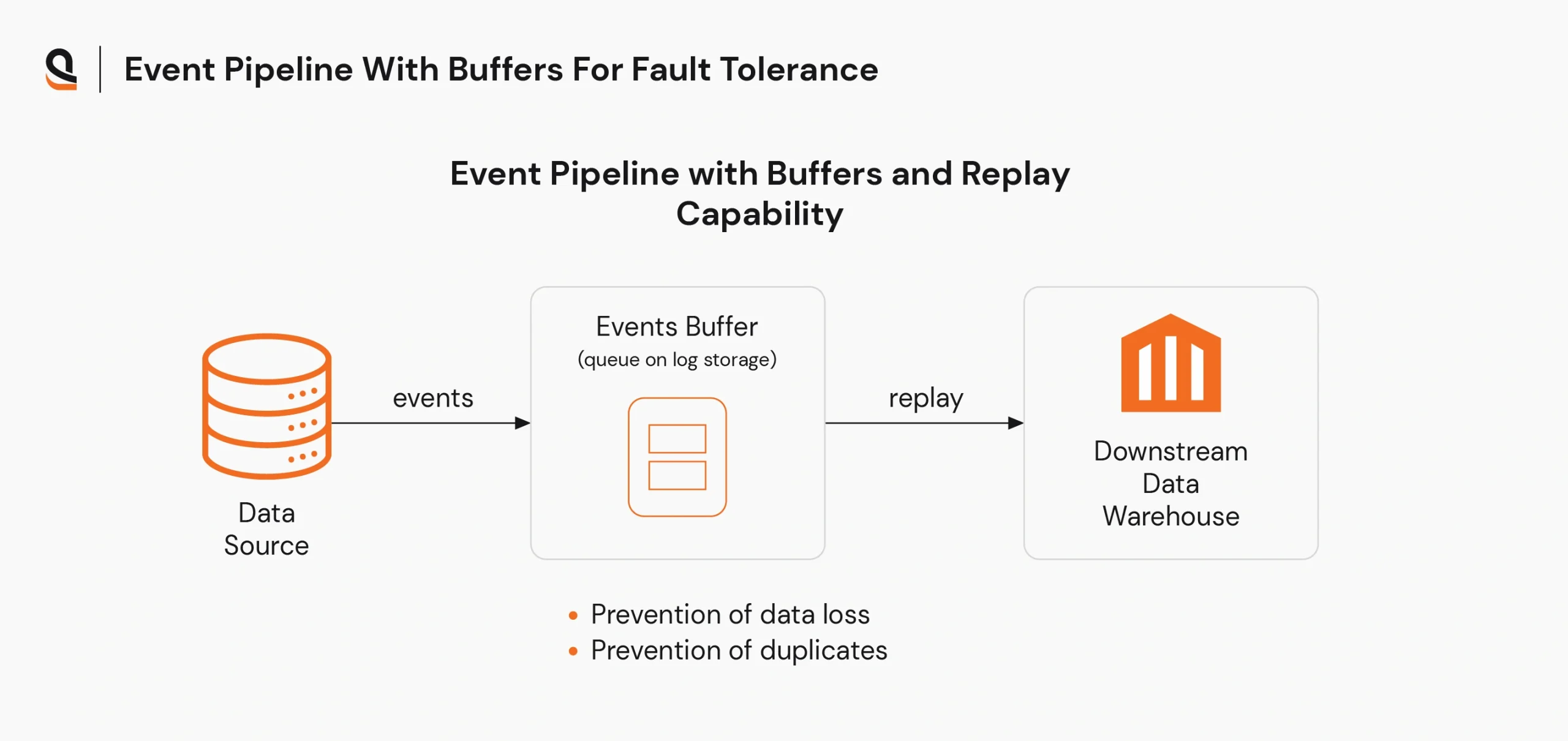 Event Pipeline With Buffers For Fault Tolerance

Event Pipeline with Buffers and Replay Capability

Data Source

events

Events Buffer
(queue on log storage)

replay

Downstream Data Warehouse

• Prevention of data loss
• Prevention of duplicates